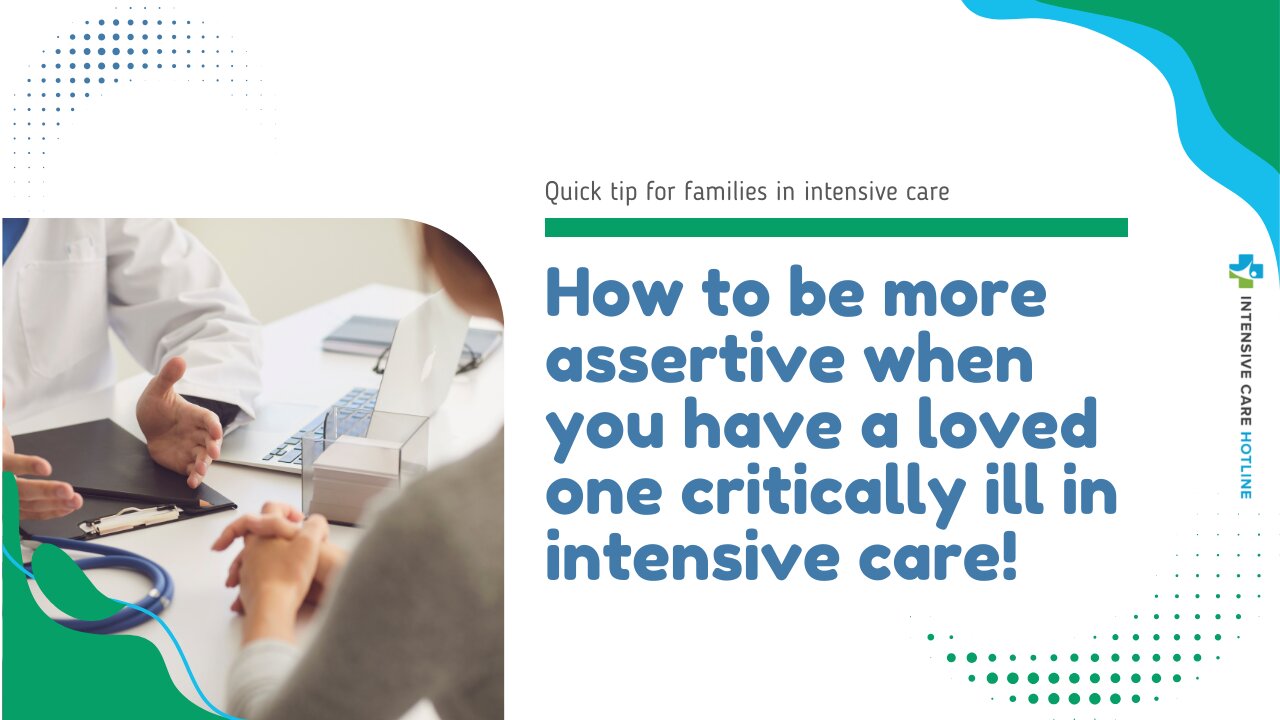 Quick tip for families in intensive care

How to be more assertive when you have a loved one critically ill in intensive care!

INTENSIVE CARE HOTLINE